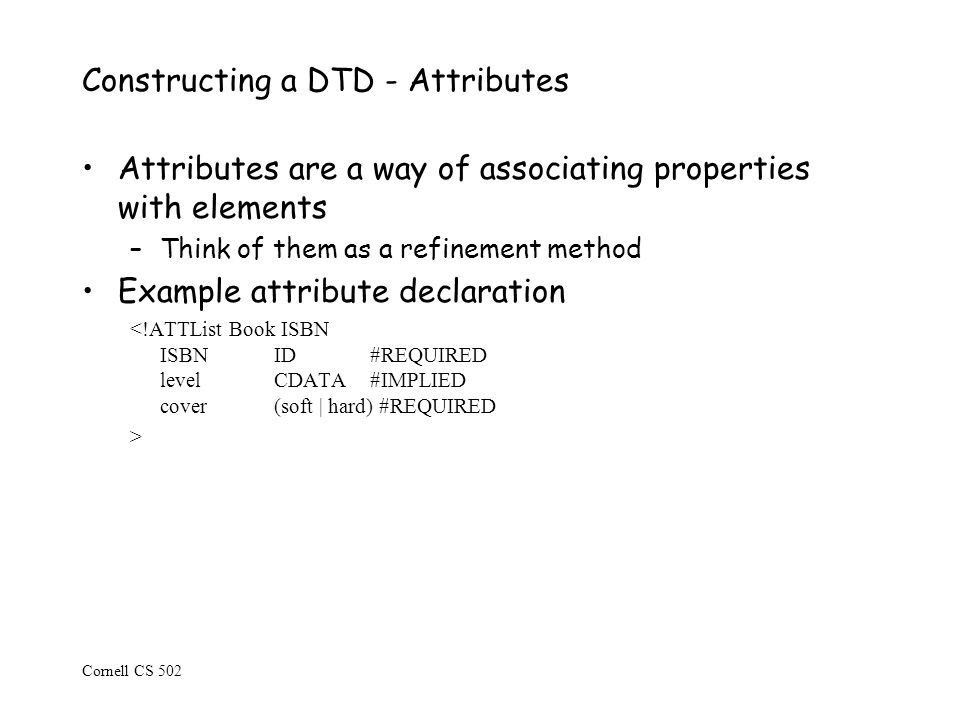 Constructing a DTD - Attributes

• Attributes are a way of associating properties with elements
– Think of them as a refinement method

• Example attribute declaration

<!ATTList Book ISBN
ISBN ID #REQUIRED
level CDATA #IMPLIED
cover (soft | hard) #REQUIRED
>

Cornell CS 502